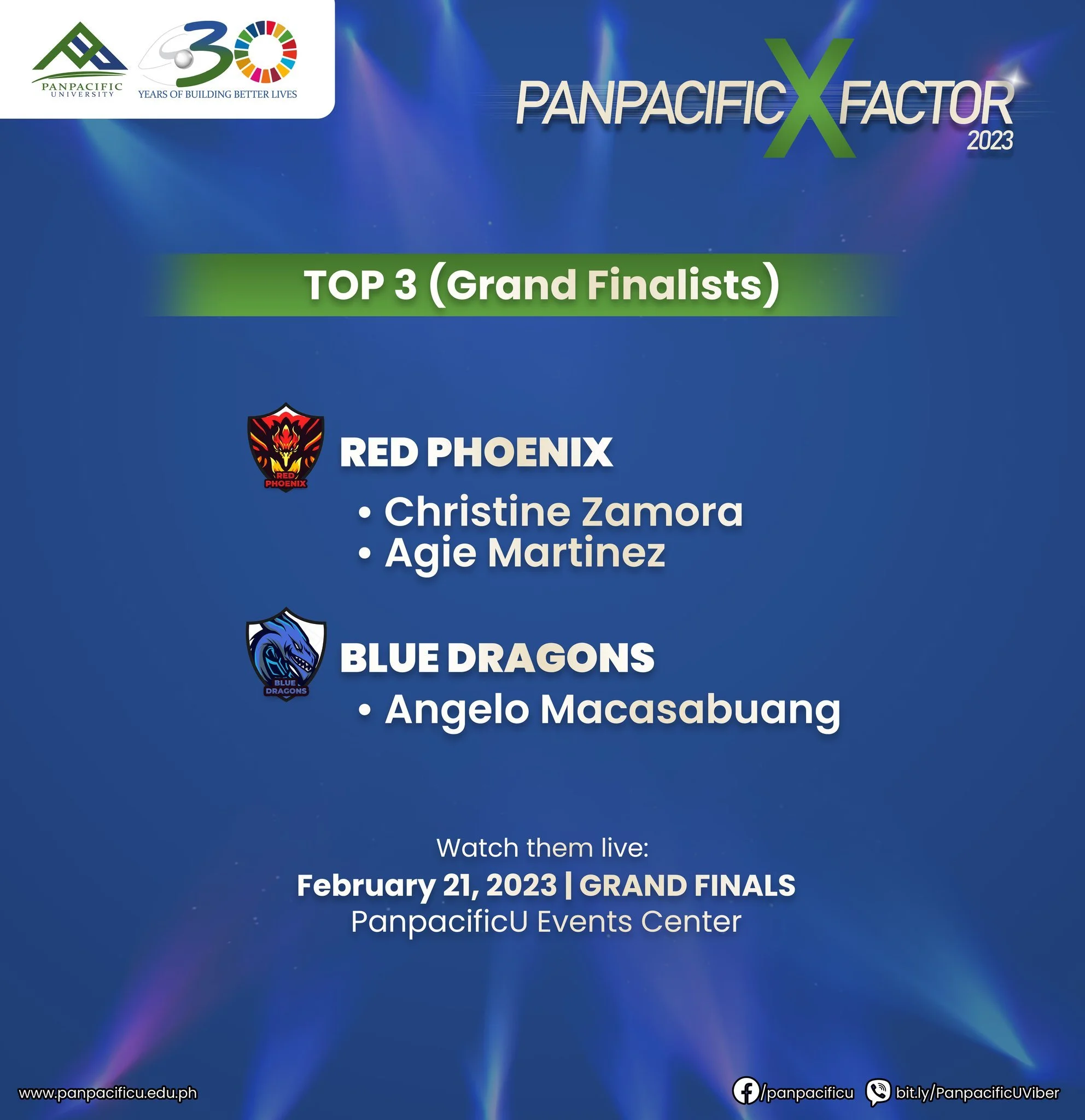 PANPACIFIC UNIVERSITY

30 YEARS OF BUILDING BETTER LIVES

PANPACIFIC X FACTOR 2023

TOP 3 (Grand Finalists)

RED PHOENIX

RED PHOENIX
• Christine Zamora
• Agie Martinez

BLUE DRAGONS

BLUE DRAGONS
• Angelo Macasabuang

Watch them live:
February 21, 2023 | GRAND FINALS
PanpacificU Events Center

www.panpacificu.edu.ph

/panpacificu bit.ly/PanpacificUViber